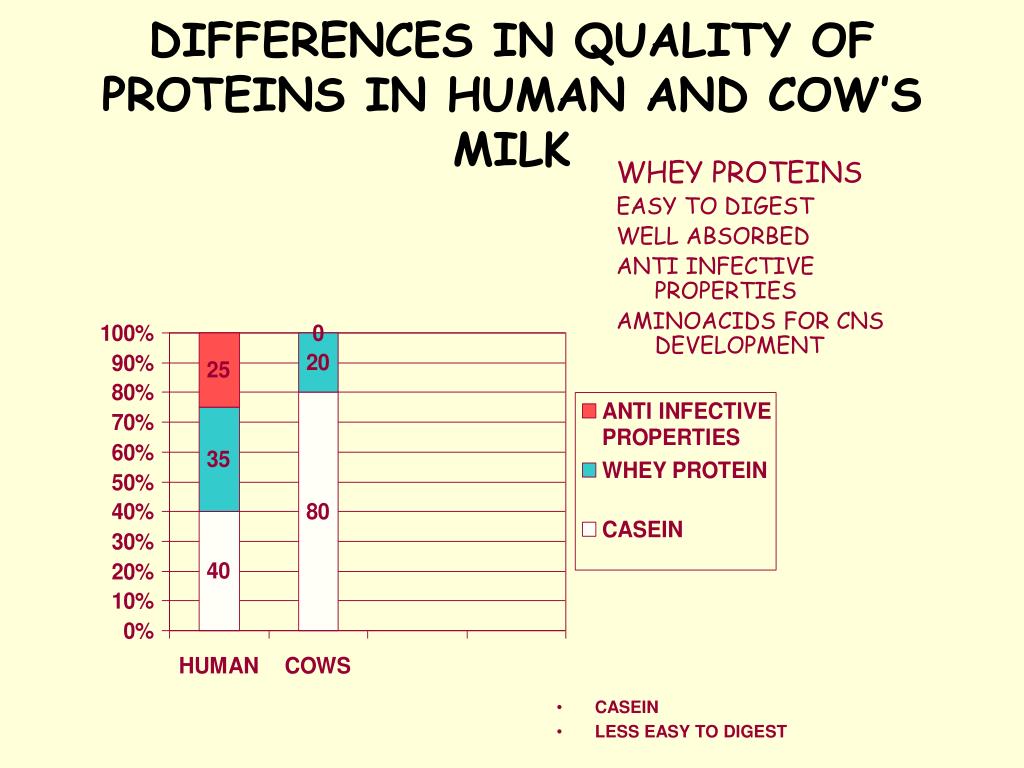 DIFFERENCES IN QUALITY OF PROTEINS IN HUMAN AND COW'S MILK

WHEY PROTEINS
EASY TO DIGEST
WELL ABSORBED
ANTI INFECTIVE PROPERTIES
AMINOACIDS FOR CNS DEVELOPMENT

100%
90%
80%
70%
60%
50%
40%
30%
20%
10%
0%

25
35
40
0
20
80

HUMAN
COWS

ANTI INFECTIVE PROPERTIES
WHEY PROTEIN
CASEIN

• CASEIN
• LESS EASY TO DIGEST